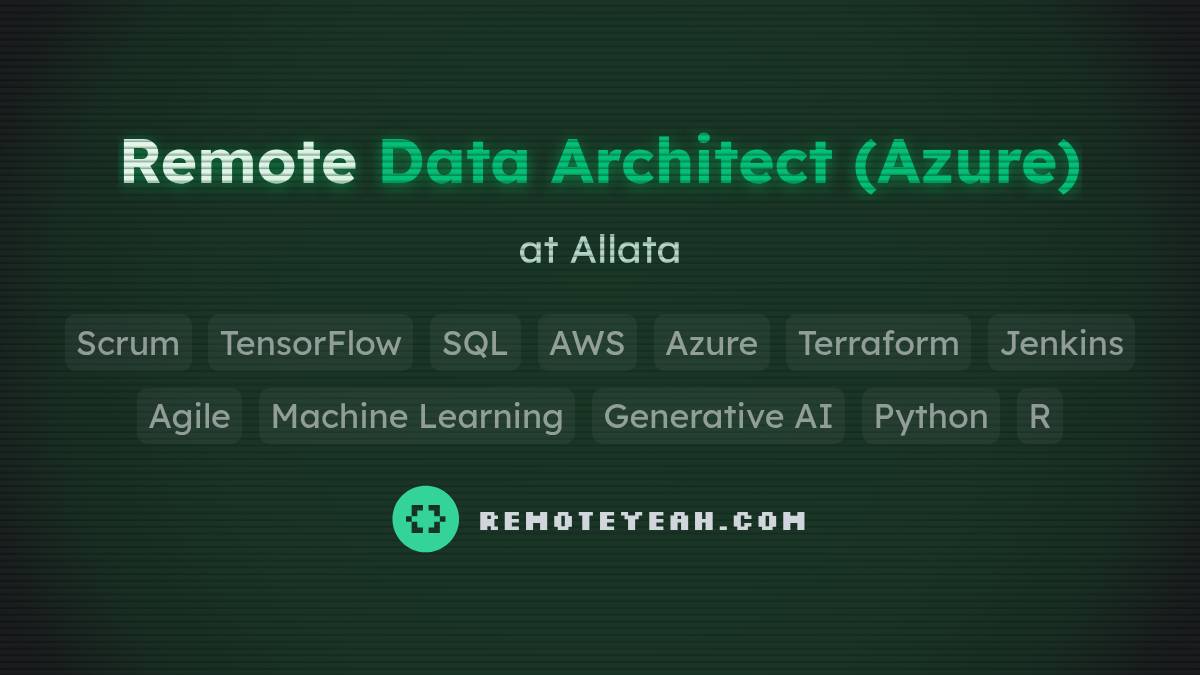 Remote Data Architect (Azure)

at Allata

Scrum TensorFlow SQL AWS Azure Terraform Jenkins

Agile Machine Learning Generative AI Python R

REMOTEYEAH.COM